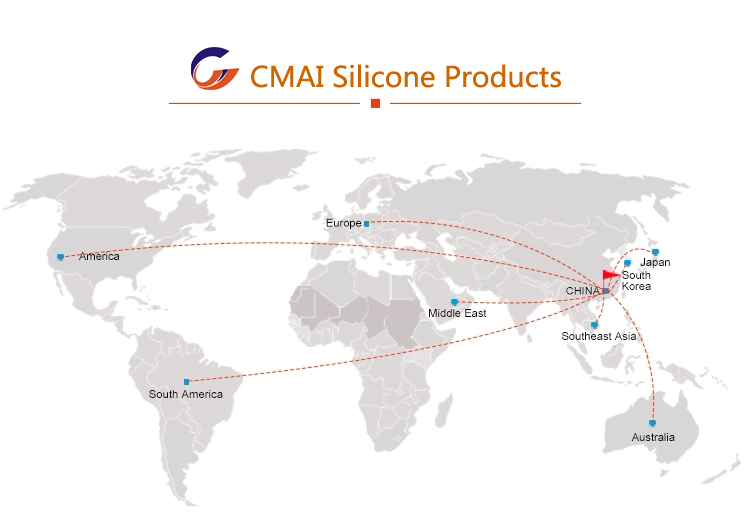 CMAI Silicone Products

Europe

America

Japan

South Korea

CHINA

Middle East

Southeast Asia

South America

Australia